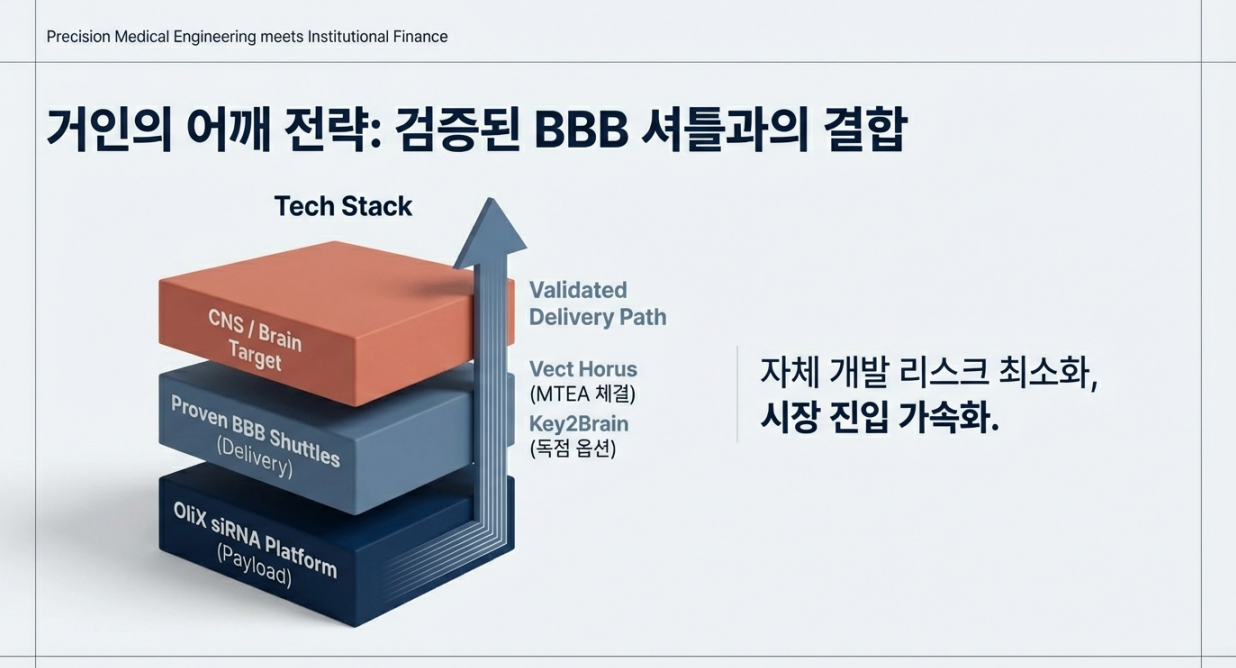 Precision Medical Engineering meets Institutional Finance

거인의 어깨 전략: 검증된 BBB 셔틀과의 결합

Tech Stack

CNS / Brain Target

Proven BBB Shuttles (Delivery)

OliX siRNA Platform (Payload)

Validated Delivery Path

Vect Horus (MTEA 체결)

Key2Brain (독점 옵션)

자체 개발 리스크 최소화, 시장 진입 가속화.